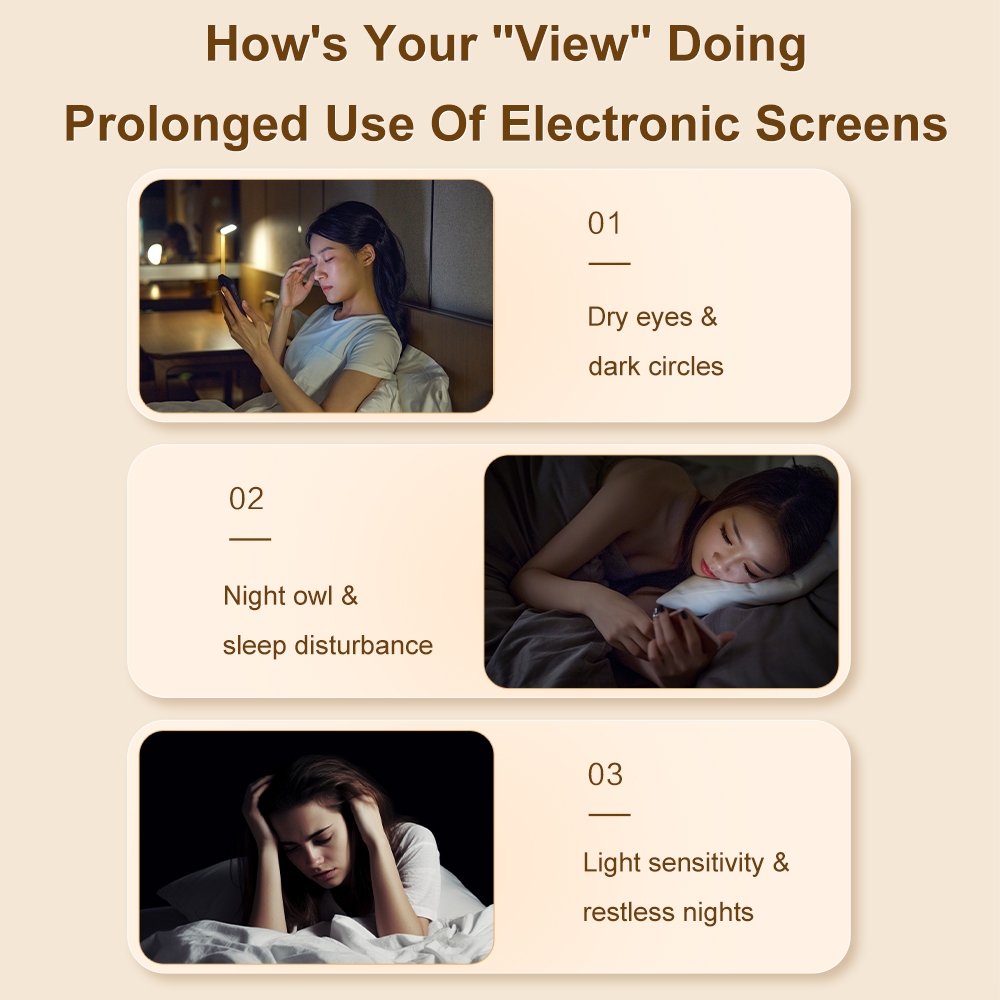 How's Your "View" Doing

Prolonged Use Of Electronic Screens

01

Dry eyes & dark circles

02

Night owl & sleep disturbance

03

Light sensitivity & restless nights